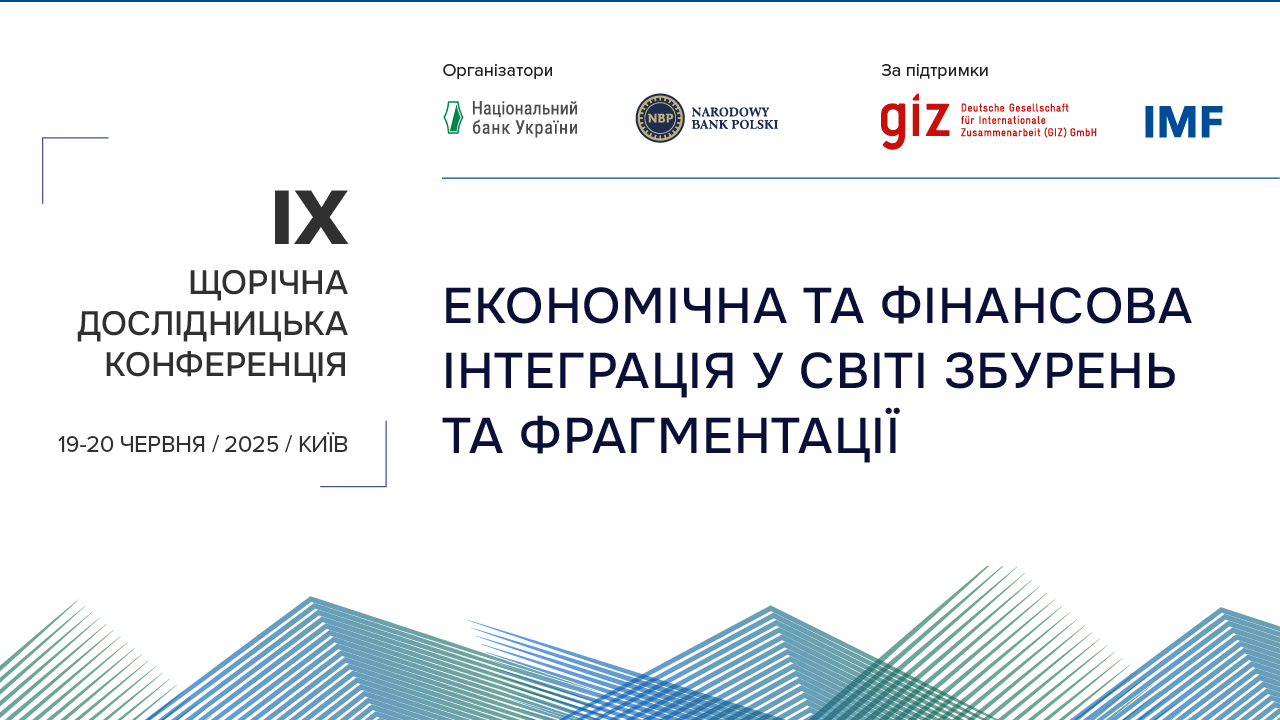 Організатори

Національний банк України

NBP NARODOWY BANK POLSKI

За підтримки

giz Deutsche Gesellschaft für Internationale Zusammenarbeit (GIZ) GmbH

IMF

IX
ЩОРІЧНА ДОСЛІДНИЦЬКА КОНФЕРЕНЦІЯ

19-20 ЧЕРВНЯ / 2025 / КИЇВ

ЕКОНОМІЧНА ТА ФІНАНСОВА ІНТЕГРАЦІЯ У СВІТІ ЗБУРЕНЬ ТА ФРАГМЕНТАЦІЇ